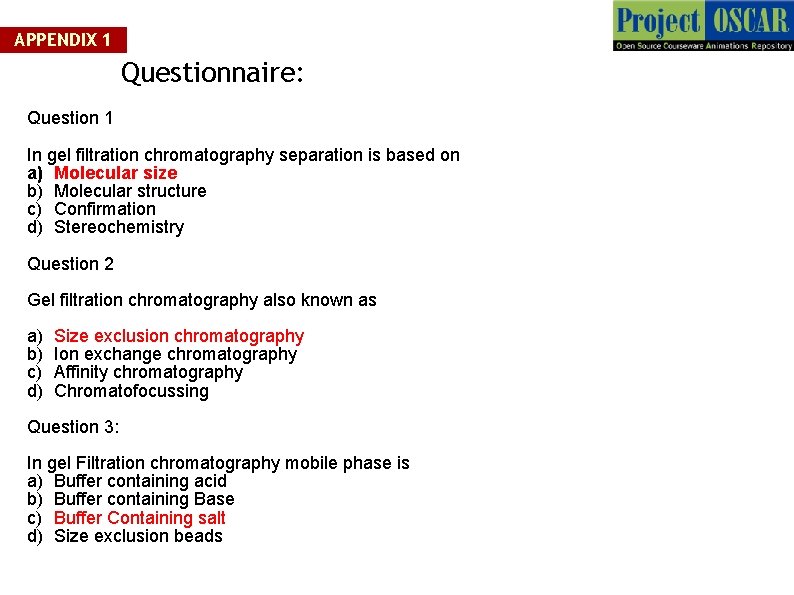 APPENDIX 1

Project OSCAR
Open Source Courseware Animations Repository

Questionnaire:

Question 1

In gel filtration chromatography separation is based on
a) Molecular size
b) Molecular structure
c) Confirmation
d) Stereochemistry

Question 2

Gel filtration chromatography also known as

a) Size exclusion chromatography
b) Ion exchange chromatography
c) Affinity chromatography
d) Chromatofocussing

Question 3:

In gel Filtration chromatography mobile phase is
a) Buffer containing acid
b) Buffer containing Base
c) Buffer Containing salt
d) Size exclusion beads